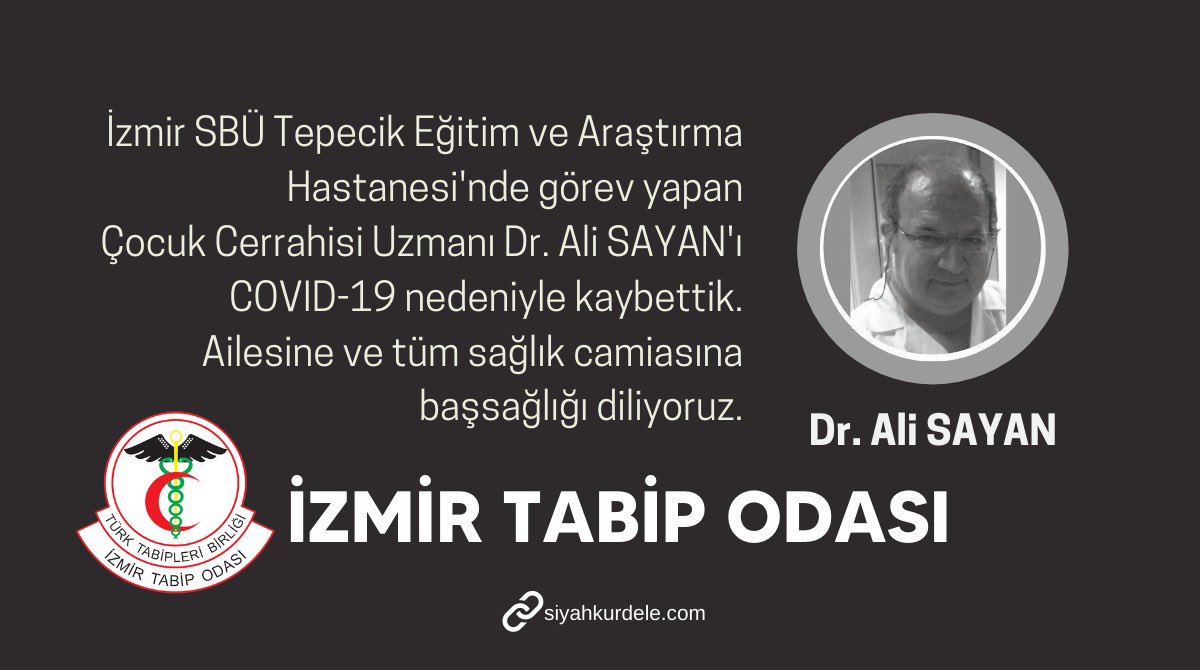 İzmir SBÜ Tepecik Eğitim ve Araştırma Hastanesi'nde görev yapan Çocuk Cerrahisi Uzmanı Dr. Ali SAYAN'ı COVID-19 nedeniyle kaybettik. Ailesine ve tüm sağlık camiasına başsağlığı diliyoruz.

Dr. Ali SAYAN

TÜRK TABİPLERİ BİRLİĞİ
İZMİR TABİP ODASI

İZMİR TABİP ODASI

siyahkurdele.com